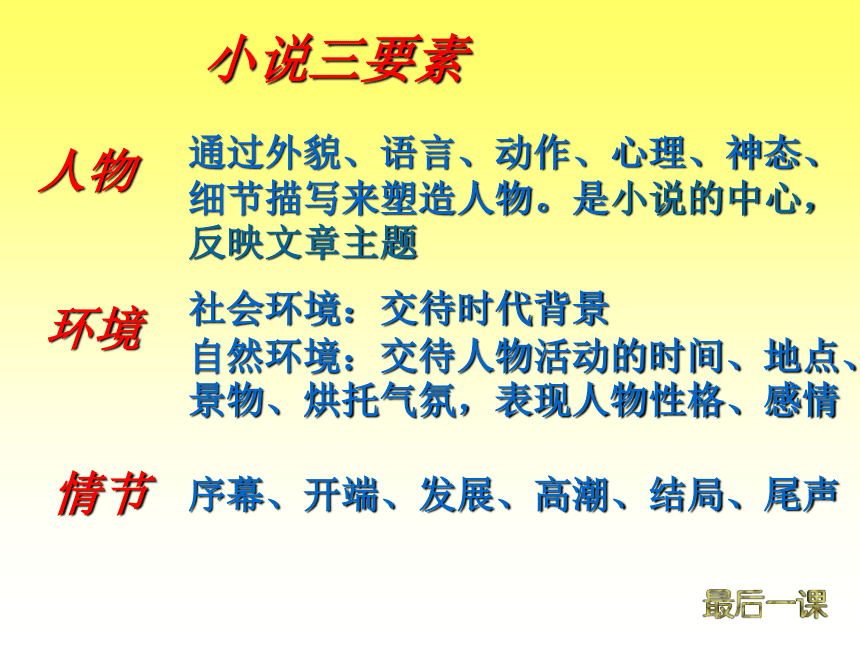 小说三要素

人物

通过外貌、语言、动作、心理、神态、细节描写来塑造人物。是小说的中心，反映文章主题

环境

社会环境：交待时代背景
自然环境：交待人物活动的时间、地点、景物、烘托气氛，表现人物性格、感情

情节

序幕、开端、发展、高潮、结局、尾声

最后一课